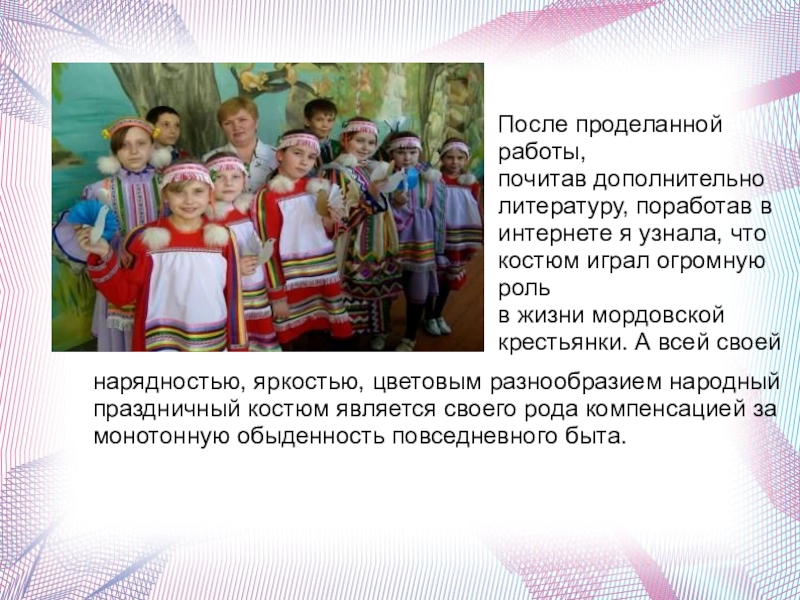 После проделанной работы,
почитав дополнительно литературу, поработав в интернете я узнала, что костюм играл огромную роль
в жизни мордовской крестьянки. А всей своей нарядностью, яркостью, цветовым разнообразием народный праздничный костюм является своего рода компенсацией за монотонную обыденность повседневного быта.